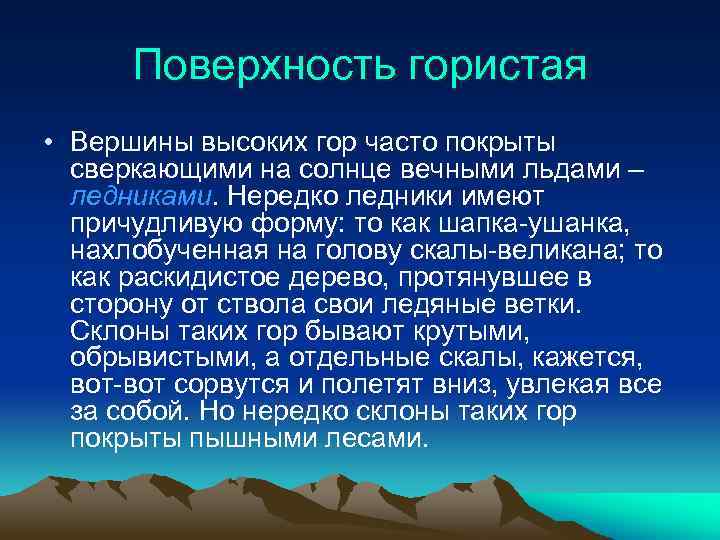 Поверхность гористая

• Вершины высоких гор часто покрыты сверкающими на солнце вечными льдами – ледниками. Нередко ледники имеют причудливую форму: то как шапка-ушанка, нахлобученная на голову скалы-великана; то как раскидистое дерево, протянувшее в сторону от ствола свои ледяные ветки. Склоны таких гор бывают крутыми, обрывистыми, а отдельные скалы, кажется, вот-вот сорвутся и полетят вниз, увлекая все за собой. Но нередко склоны таких гор покрыты пышными лесами.